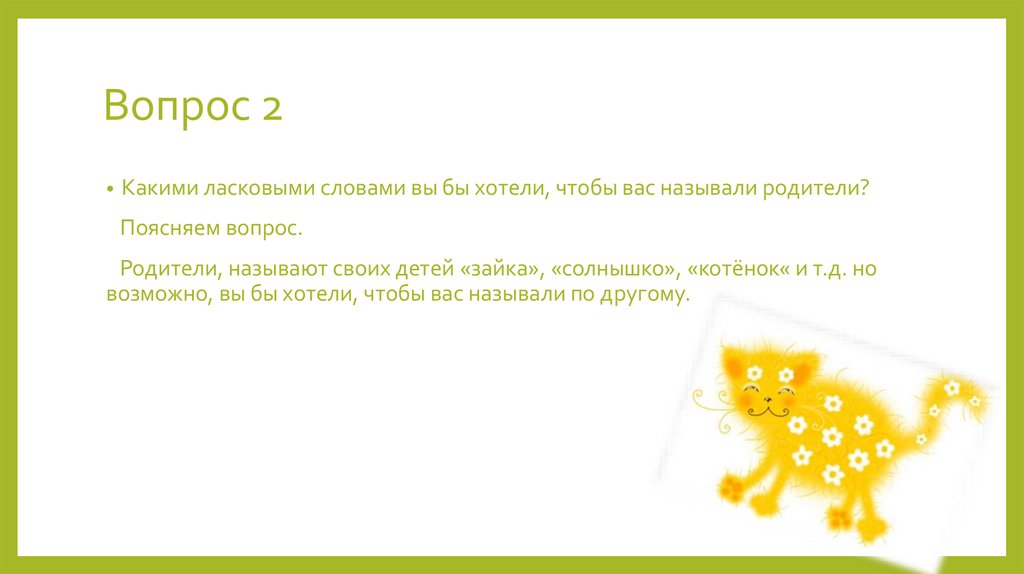 Вопрос 2

• Какими ласковыми словами вы бы хотели, чтобы вас называли родители?

Поясняем вопрос.

Родители, называют своих детей «зайка», «солнышко», «котёнок« и т.д. но возможно, вы бы хотели, чтобы вас называли по другому.